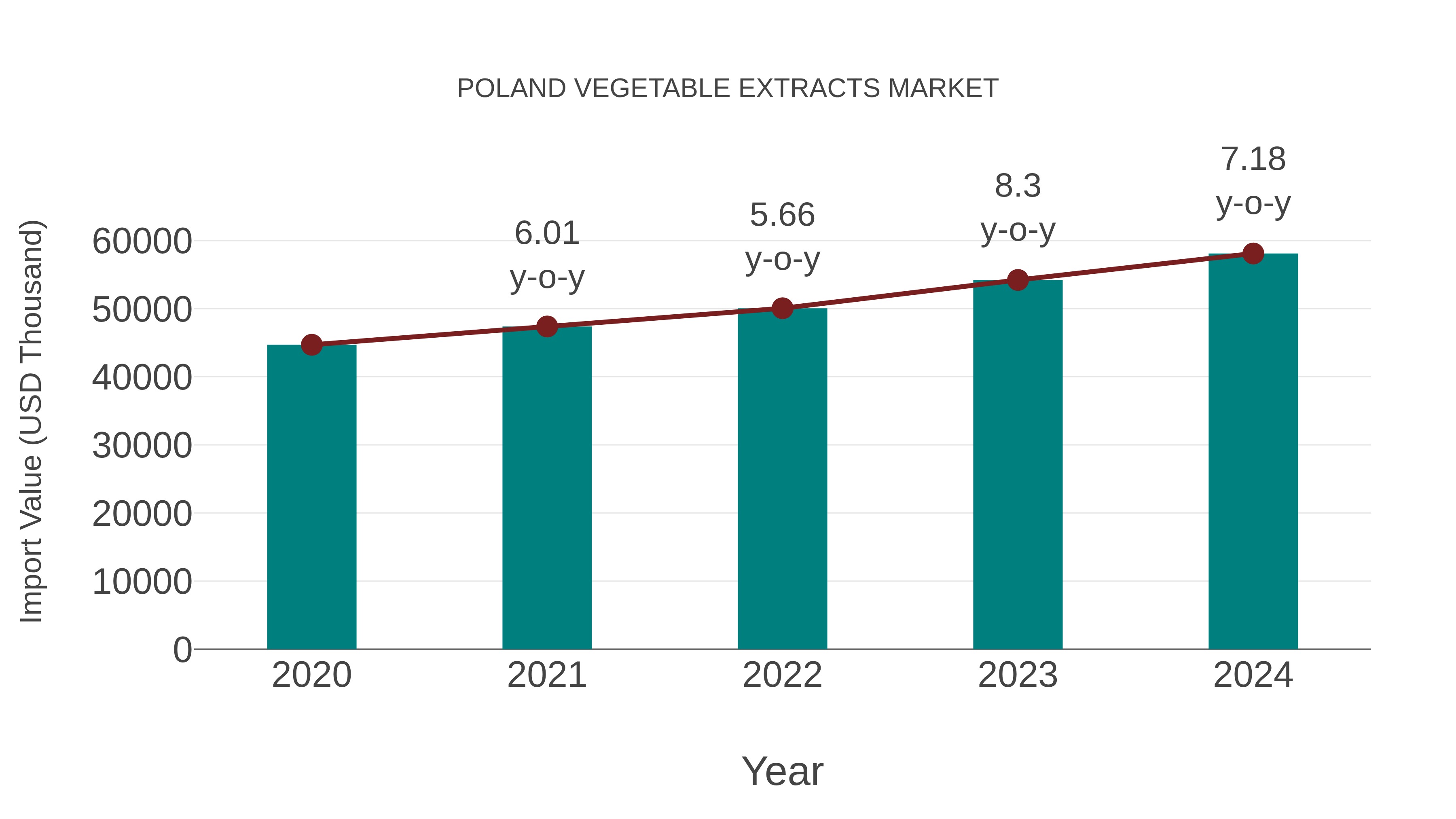 POLAND VEGETABLE EXTRACTS MARKET

Import Value (USD Thousand)

60000
50000
40000
30000
20000
10000
0

6.01 y-o-y
5.66 y-o-y
8.3 y-o-y
7.18 y-o-y

2020
2021
2022
2023
2024

Year